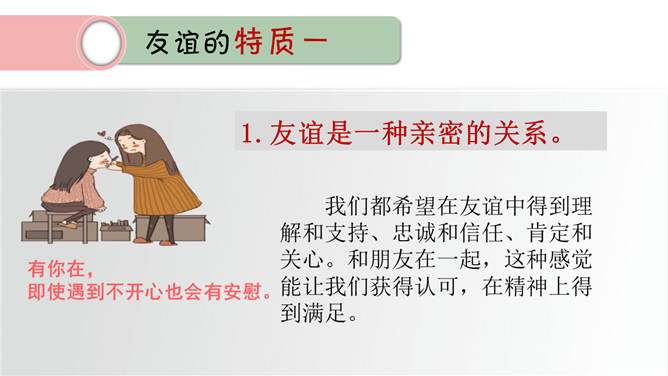 友谊的特质一

1. 友谊是一种亲密的关系。

有你在，
即使遇到不开心也会有安慰。

我们都希望在友谊中得到理解和支持、忠诚和信任、肯定和关心。和朋友在一起，这种感觉能让我们获得认可，在精神上得到满足。